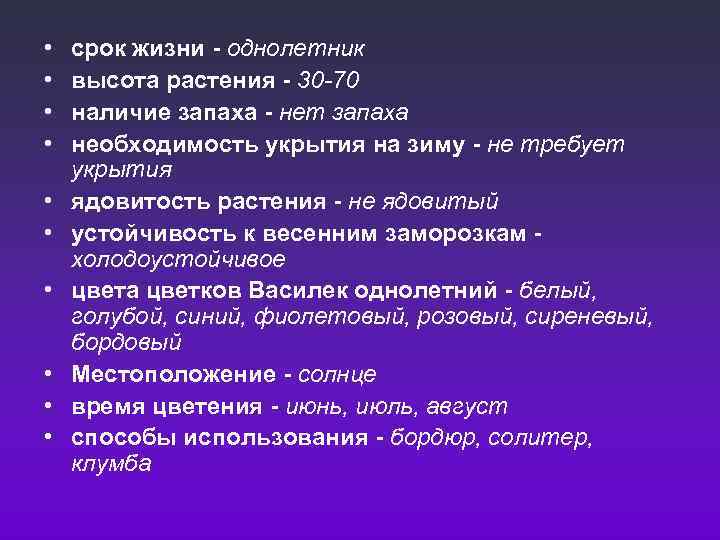 • срок жизни - однолетник
• высота растения - 30-70
• наличие запаха - нет запаха
• необходимость укрытия на зиму - не требует укрытия
• ядовитость растения - не ядовитый
• устойчивость к весенним заморозкам - холодоустойчивое
• цвета цветков Василек однолетний - белый, голубой, синий, фиолетовый, розовый, сиреневый, бордовый
• Местоположение - солнце
• время цветения - июнь, июль, август
• способы использования - бордюр, солитер, клумба